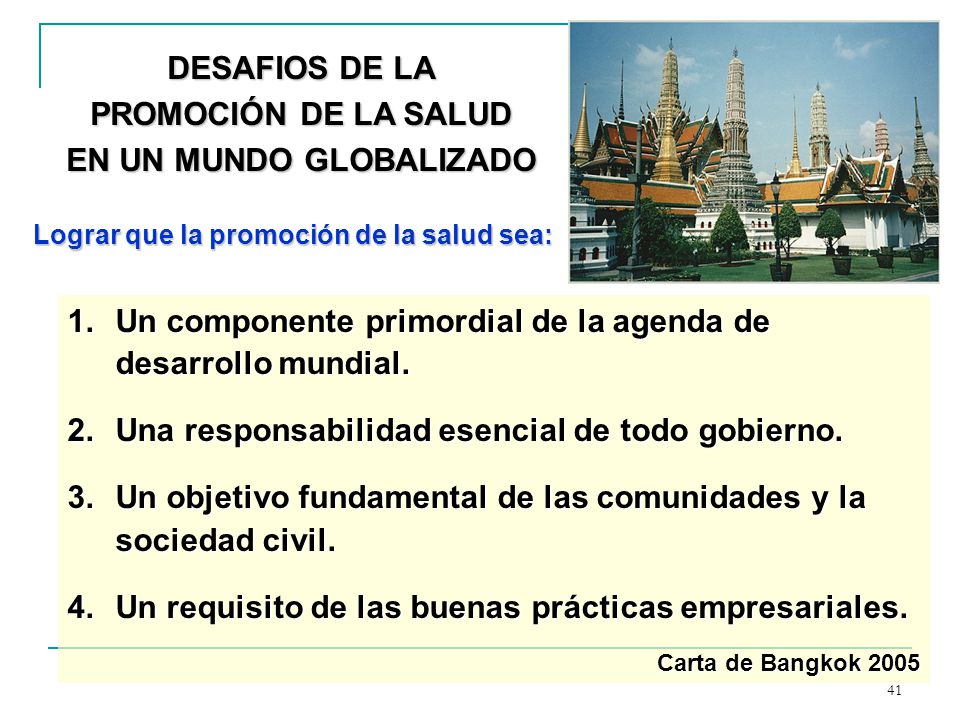 DESAFIOS DE LA
PROMOCIÓN DE LA SALUD
EN UN MUNDO GLOBALIZADO

Lograr que la promoción de la salud sea:

1. Un componente primordial de la agenda de desarrollo mundial.
2. Una responsabilidad esencial de todo gobierno.
3. Un objetivo fundamental de las comunidades y la sociedad civil.
4. Un requisito de las buenas prácticas empresariales.

Carta de Bangkok 2005

41